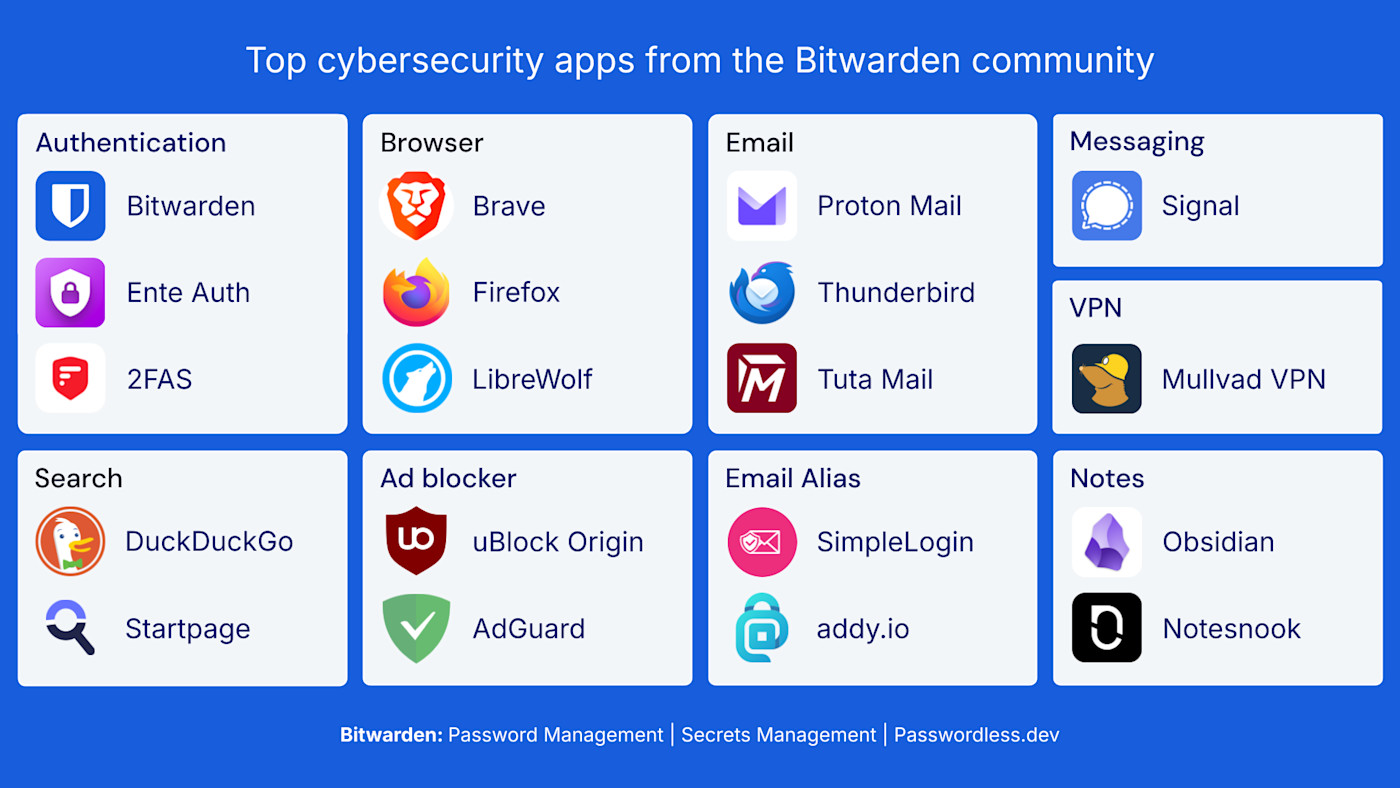 Top cybersecurity apps from the Bitwarden community

Authentication
Bitwarden
Ente Auth
2FAS

Browser
Brave
Firefox
LibreWolf

Email
Proton Mail
Thunderbird
Tuta Mail

Messaging
Signal

VPN
Mullvad VPN

Search
DuckDuckGo
Startpage

Ad blocker
uBlock Origin
AdGuard

Email Alias
SimpleLogin
addy.io

Notes
Obsidian
Notesnook

Bitwarden: Password Management | Secrets Management | Passwordless.dev